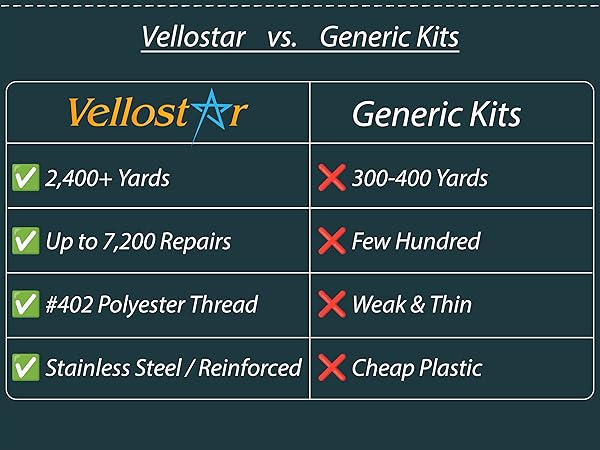 Vellostar vs. Generic Kits

| Vellostar | Generic Kits |
|---|---|
| ✅ 2,400+ Yards | ❌ 300-400 Yards |
| ✅ Up to 7,200 Repairs | ❌ Few Hundred |
| ✅ #402 Polyester Thread | ❌ Weak & Thin |
| ✅ Stainless Steel / Reinforced | ❌ Cheap Plastic |